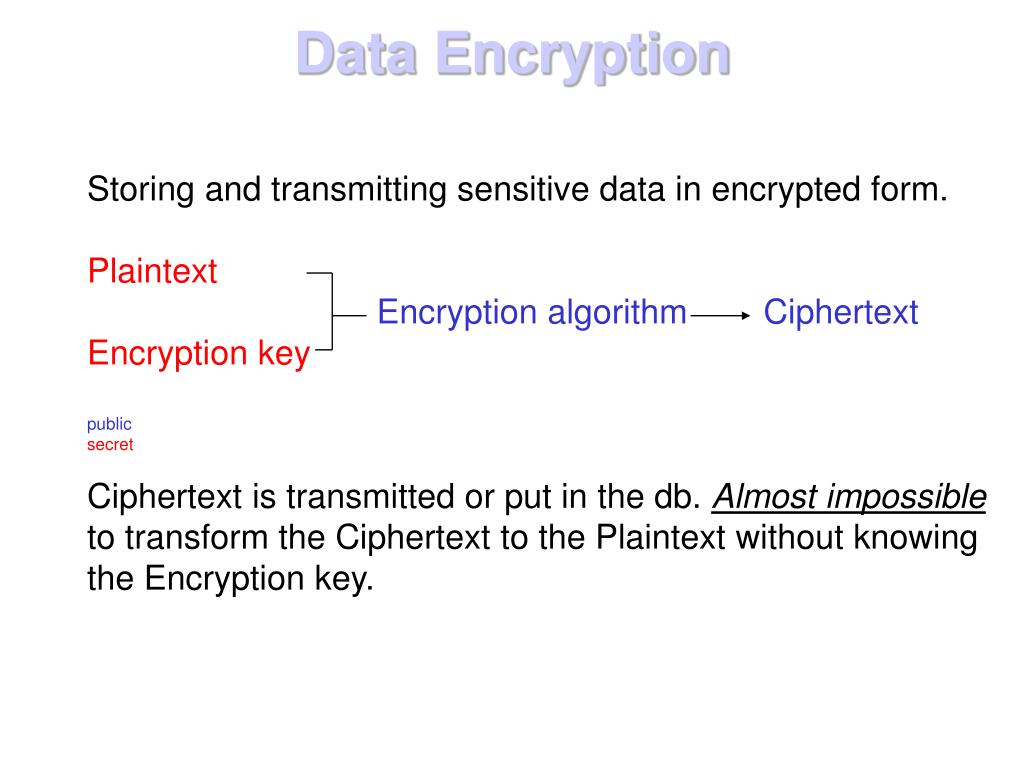 Data Encryption

Storing and transmitting sensitive data in encrypted form.

Plaintext

Encryption key

Encryption algorithm Ciphertext

public
secret

Ciphertext is transmitted or put in the db. Almost impossible to transform the Ciphertext to the Plaintext without knowing the Encryption key.